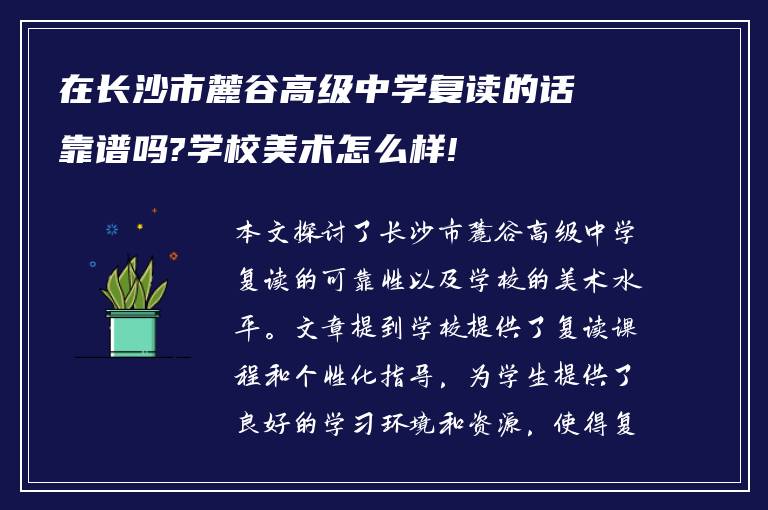 在长沙市麓谷高级中学复读的话靠谱吗?学校美术怎么样!

本文探讨了长沙市麓谷高级中学复读的可靠性以及学校的美术水平。文章提到学校提供了复读课程和个性化指导，为学生提供了良好的学习环境和资源，使得复